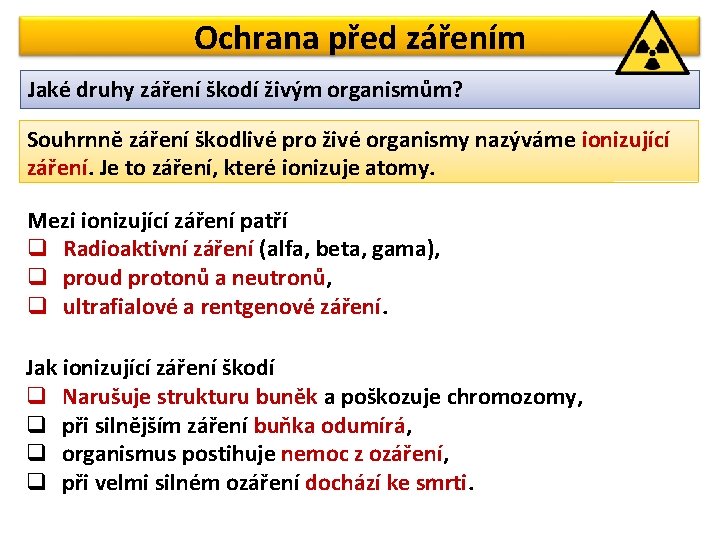 Ochrana před zářením

Jaké druhy záření škodí živým organismům?

Souhrnně záření škodlivé pro živé organismy nazýváme ionizující záření. Je to záření, které ionizuje atomy.

Mezi ionizující záření patří
❑ Radioaktivní záření (alfa, beta, gama),
❑ proud protonů a neutronů,
❑ ultrafialové a rentgenové záření.

Jak ionizující záření škodí
❑ Narušuje strukturu buněk a poškozuje chromozomy,
❑ při silnějším záření buňka odumírá,
❑ organismus postihuje nemoc z ozáření,
❑ při velmi silném ozáření dochází ke smrti.